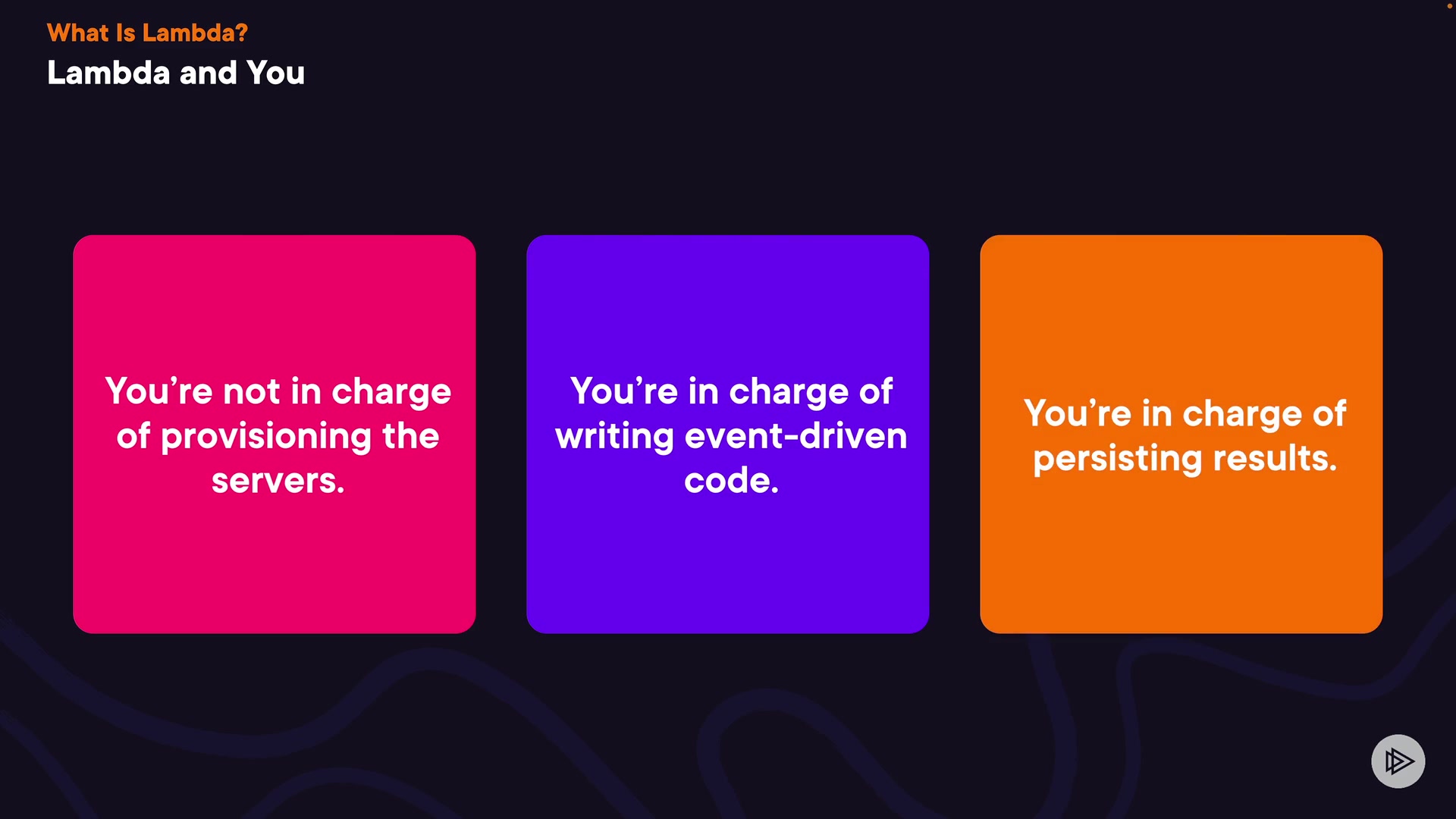 What Is Lambda?
Lambda and You

You’re not in charge of provisioning the servers.

You’re in charge of writing event-driven code.

You’re in charge of persisting results.